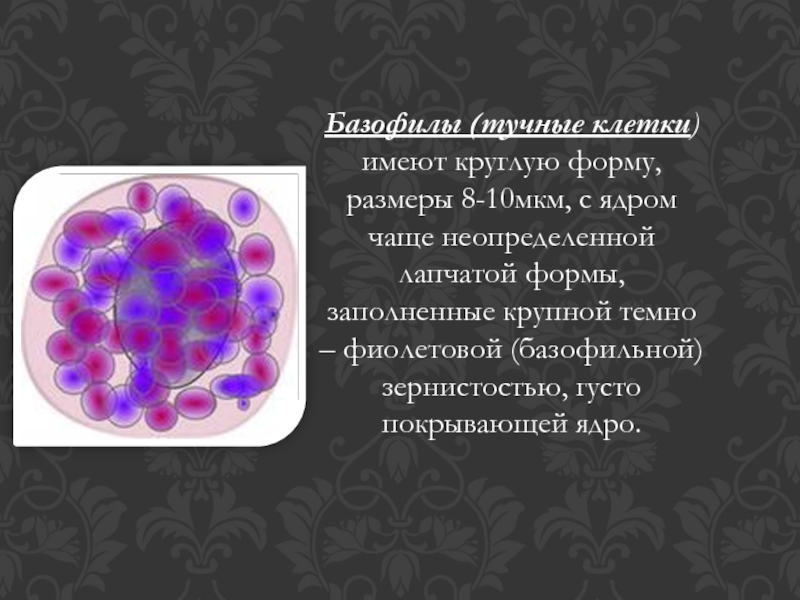 Базофилы (тучные клетки) имеют круглую форму, размеры 8-10мкм, с ядром чаще неопределенной лапчатой формы, заполненные крупной темно – фиолетовой (базофильной) зернистостью, густо покрывающей ядро.